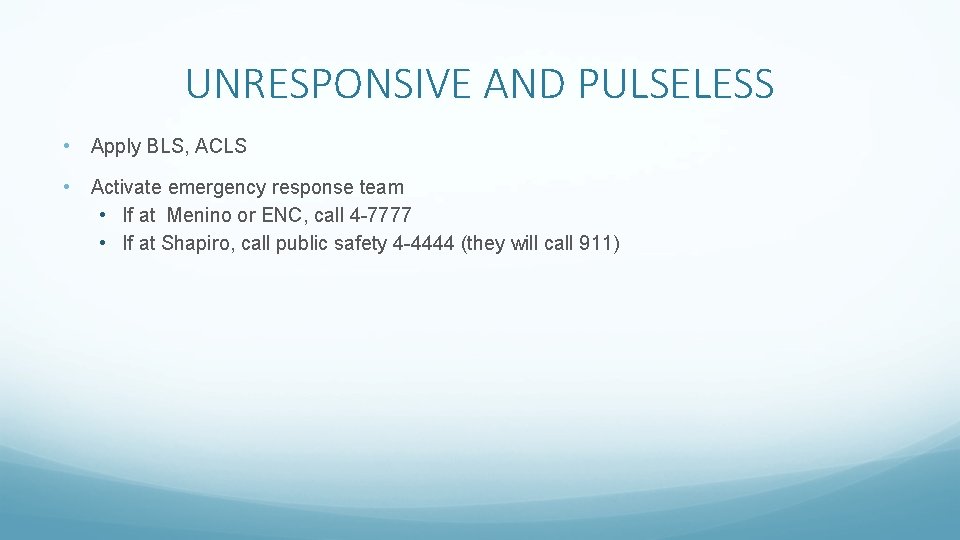 UNRESPONSIVE AND PULSELESS

• Apply BLS, ACLS

• Activate emergency response team
  • If at Menino or ENC, call 4-7777
  • If at Shapiro, call public safety 4-4444 (they will call 911)